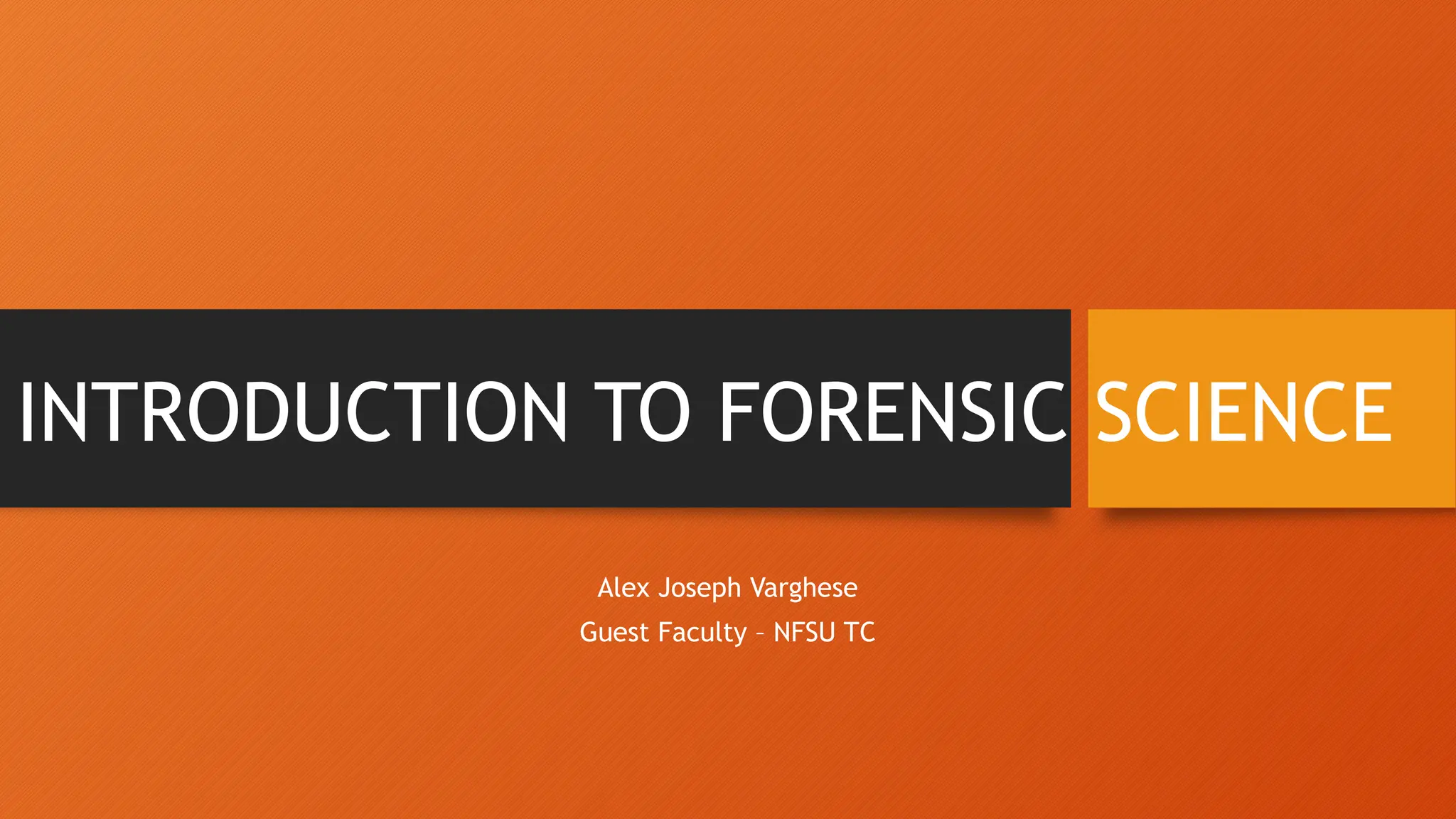 INTRODUCTION TO FORENSIC SCIENCE

Alex Joseph Varghese

Guest Faculty – NFSU TC